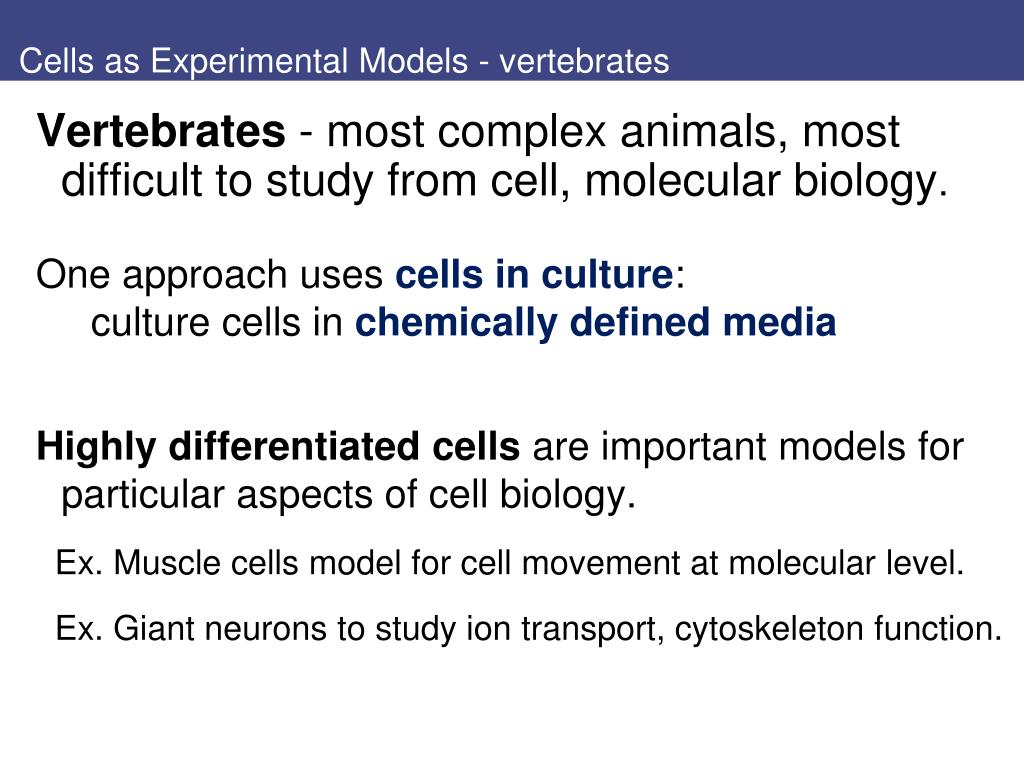 Cells as Experimental Models - vertebrates

Vertebrates - most complex animals, most difficult to study from cell, molecular biology.

One approach uses cells in culture:
culture cells in chemically defined media

Highly differentiated cells are important models for particular aspects of cell biology.

Ex. Muscle cells model for cell movement at molecular level.

Ex. Giant neurons to study ion transport, cytoskeleton function.